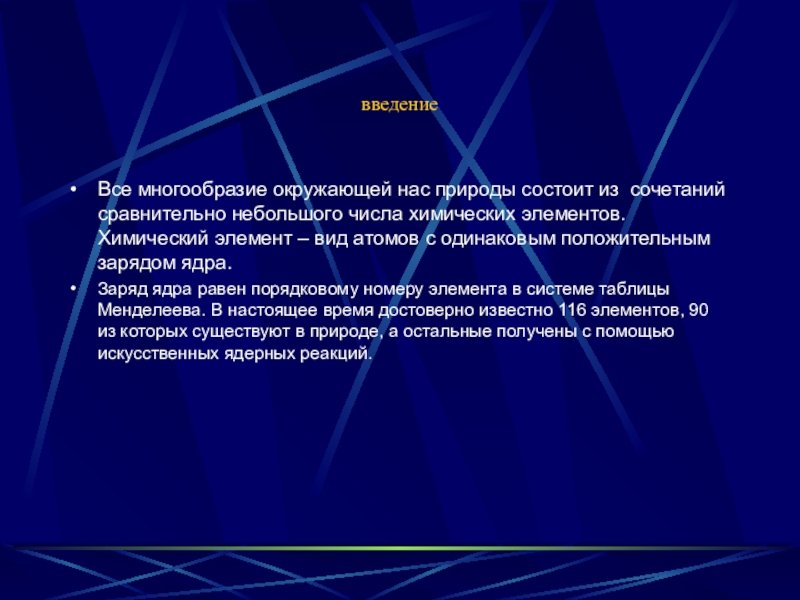 введение

• Все многообразие окружающей нас природы состоит из сочетаний сравнительно небольшого числа химических элементов. Химический элемент – вид атомов с одинаковым положительным зарядом ядра.

• Заряд ядра равен порядковому номеру элемента в системе таблицы Менделеева. В настоящее время достоверно известно 116 элементов, 90 из которых существуют в природе, а остальные получены с помощью искусственных ядерных реакций.